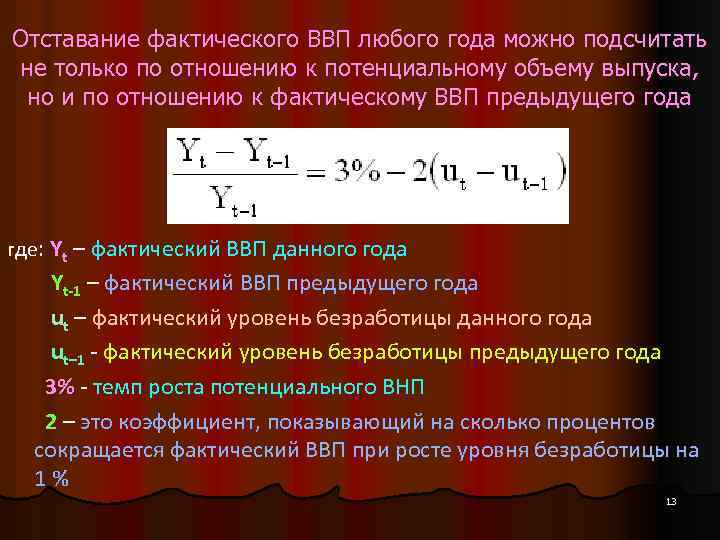 Отставание фактического ВВП любого года можно подсчитать не только по отношению к потенциальному объему выпуска, но и по отношению к фактическому ВВП предыдущего года

$\frac{Y_t - Y_{t-1}}{Y_{t-1}} = 3\% - 2(u_t - u_{t-1})$

где: $Y_t$ – фактический ВВП данного года

$Y_{t-1}$ – фактический ВВП предыдущего года

$u_t$ – фактический уровень безработицы данного года

$u_{t-1}$ - фактический уровень безработицы предыдущего года

3% - темп роста потенциального ВНП

2 – это коэффициент, показывающий на сколько процентов сокращается фактический ВВП при росте уровня безработицы на 1 %

13